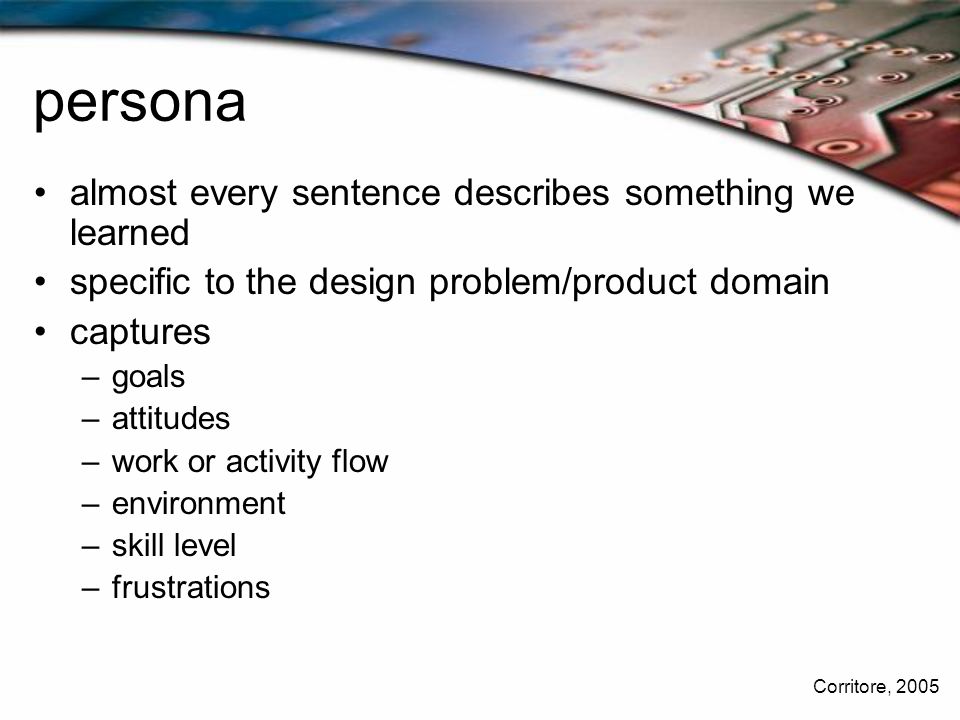 persona

• almost every sentence describes something we learned
• specific to the design problem/product domain
• captures
– goals
– attitudes
– work or activity flow
– environment
– skill level
– frustrations

Corritore, 2005